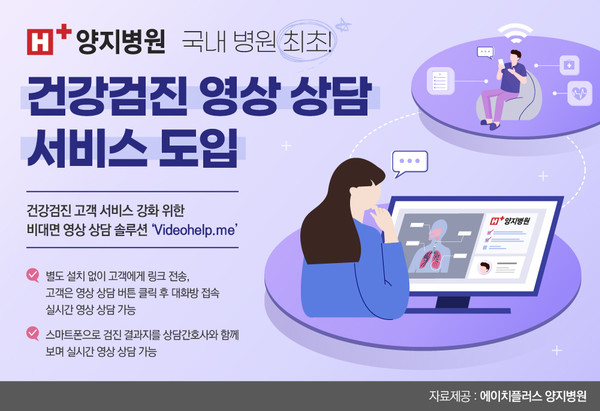 H+ 양지병원 국내 병원 최초!

건강검진 영상 상담 서비스 도입

건강검진 고객 서비스 강화 위한 비대면 영상 상담 솔루션 'Videohelp.me'

별도 설치 없이 고객에게 링크 전송, 고객은 영상 상담 버튼 클릭 후 대화방 접속 실시간 영상 상담 가능

스마트폰으로 검진 결과지를 상담간호사와 함께 보며 실시간 영상 상담 가능

H+ 양지병원

자료제공 : 에이치플러스 양지병원